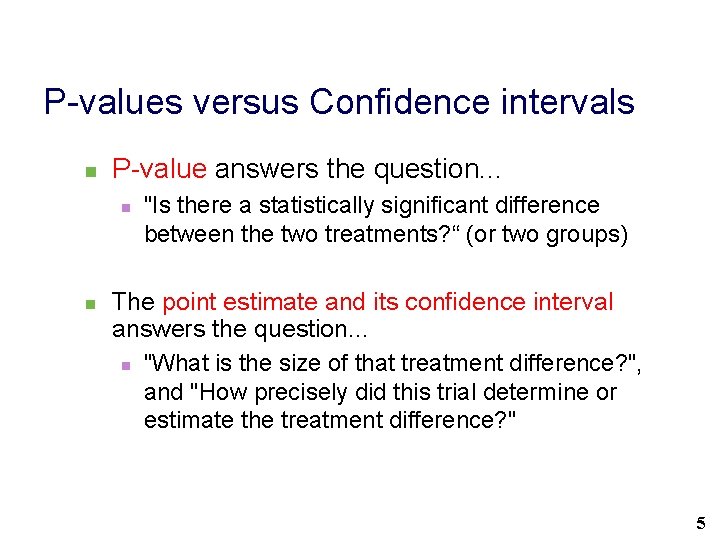 P-values versus Confidence intervals

P-value answers the question...

"Is there a statistically significant difference between the two treatments?“ (or two groups)

The point estimate and its confidence interval answers the question...

"What is the size of that treatment difference?", and "How precisely did this trial determine or estimate the treatment difference?"

5